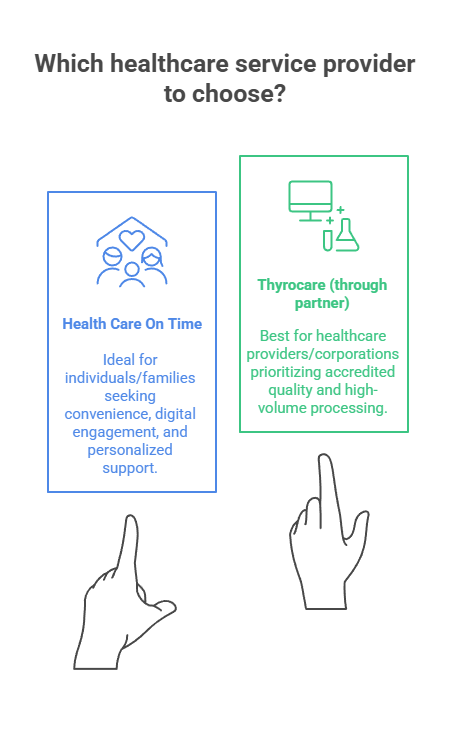 Which healthcare service provider to choose?

Health Care On Time

Ideal for individuals/families seeking convenience, digital engagement, and personalized support.

Thyrocare (through partner)

Best for healthcare providers/corporations prioritizing accredited quality and high-volume processing.